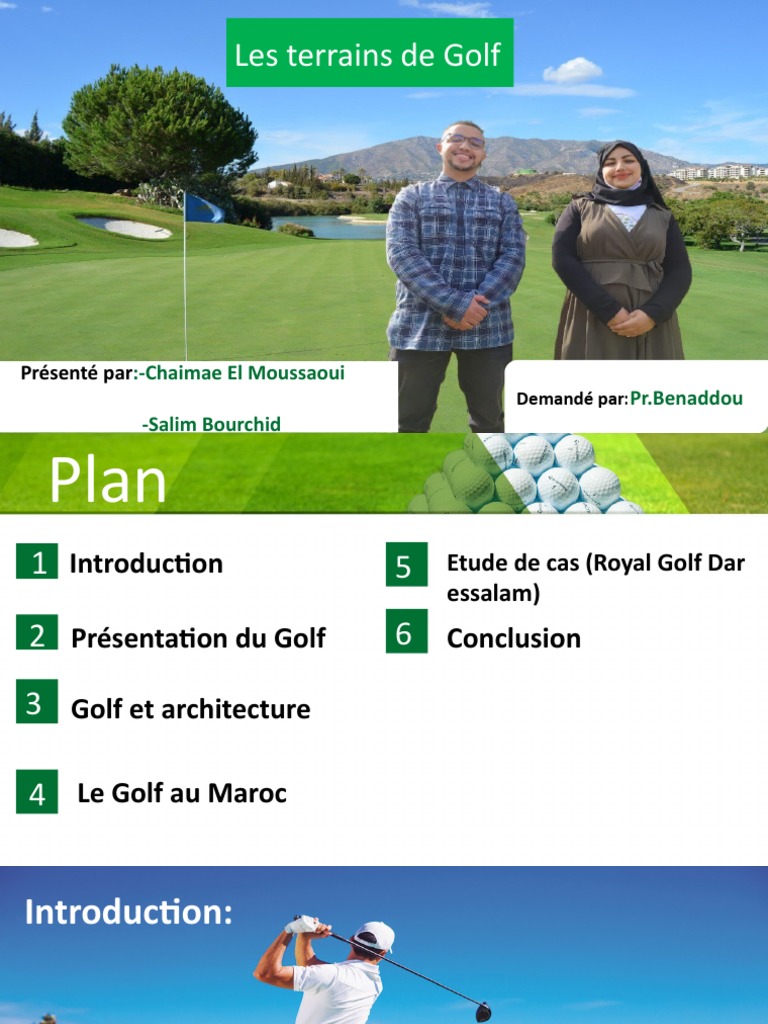 Les terrains de Golf

Présenté par:-Chaimae El Moussaoui

-Salim Bourchid

Demandé par:Pr.Benaddou

Plan

1 Introduction

2 Présentation du Golf

3 Golf et architecture

4 Le Golf au Maroc

5 Etude de cas (Royal Golf Dar essalam)

6 Conclusion

Introduction: